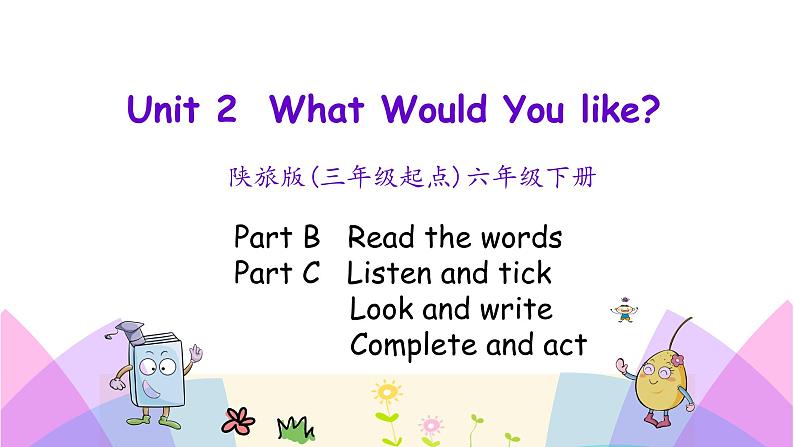 Unit 2 What Would You like?

陕旅版(三年级起点)六年级下册

Part B Read the words
Part C Listen and tick
Look and write
Complete and act